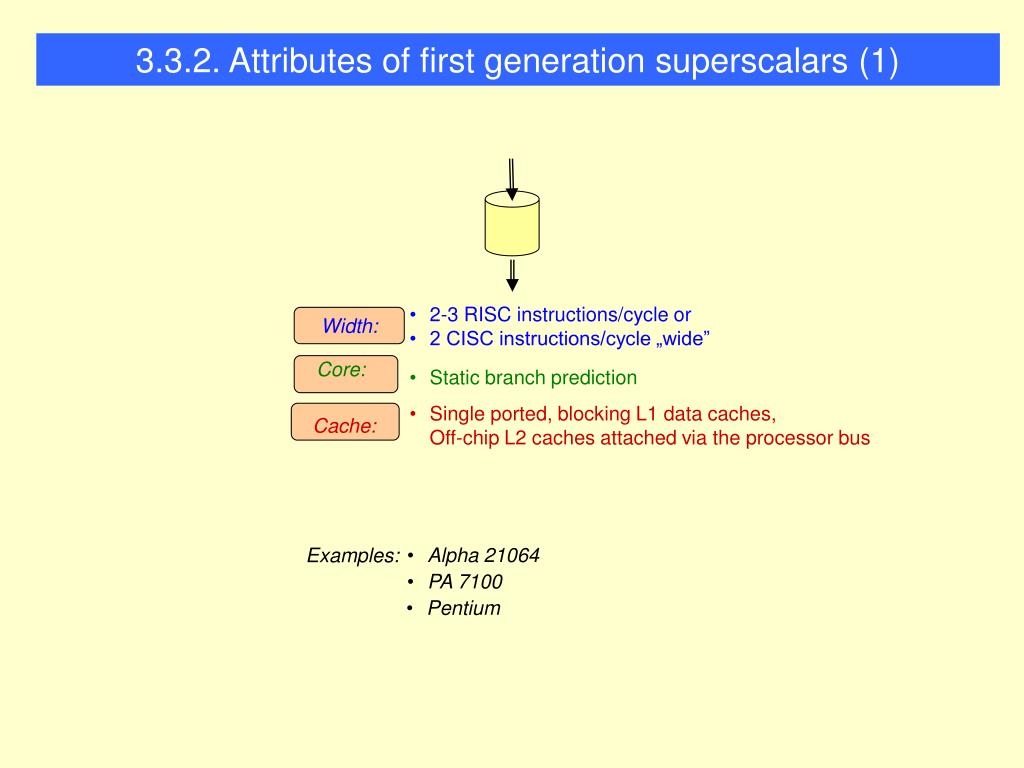 3.3.2. Attributes of first generation superscalars (1)

Width:
• 2-3 RISC instructions/cycle or
• 2 CISC instructions/cycle „wide”

Core:
• Static branch prediction

Cache:
• Single ported, blocking L1 data caches, Off-chip L2 caches attached via the processor bus

Examples:
• Alpha 21064
• PA 7100
• Pentium